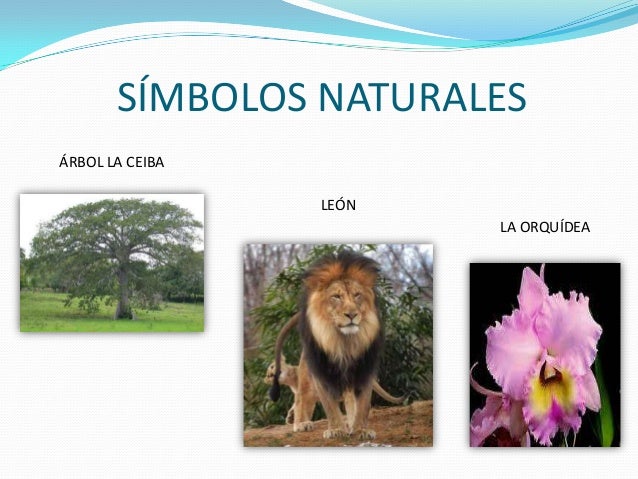 SÍMBOLOS NATURALES

ÁRBOL LA CEIBA

LEÓN

LA ORQUÍDEA